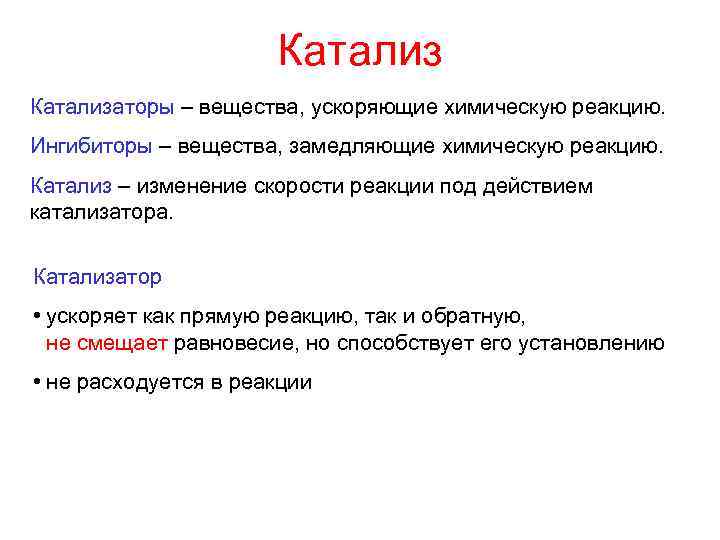 Катализ

Катализаторы – вещества, ускоряющие химическую реакцию.

Ингибиторы – вещества, замедляющие химическую реакцию.

Катализ – изменение скорости реакции под действием катализатора.

Катализатор

• ускоряет как прямую реакцию, так и обратную, не смещает равновесие, но способствует его установлению

• не расходуется в реакции